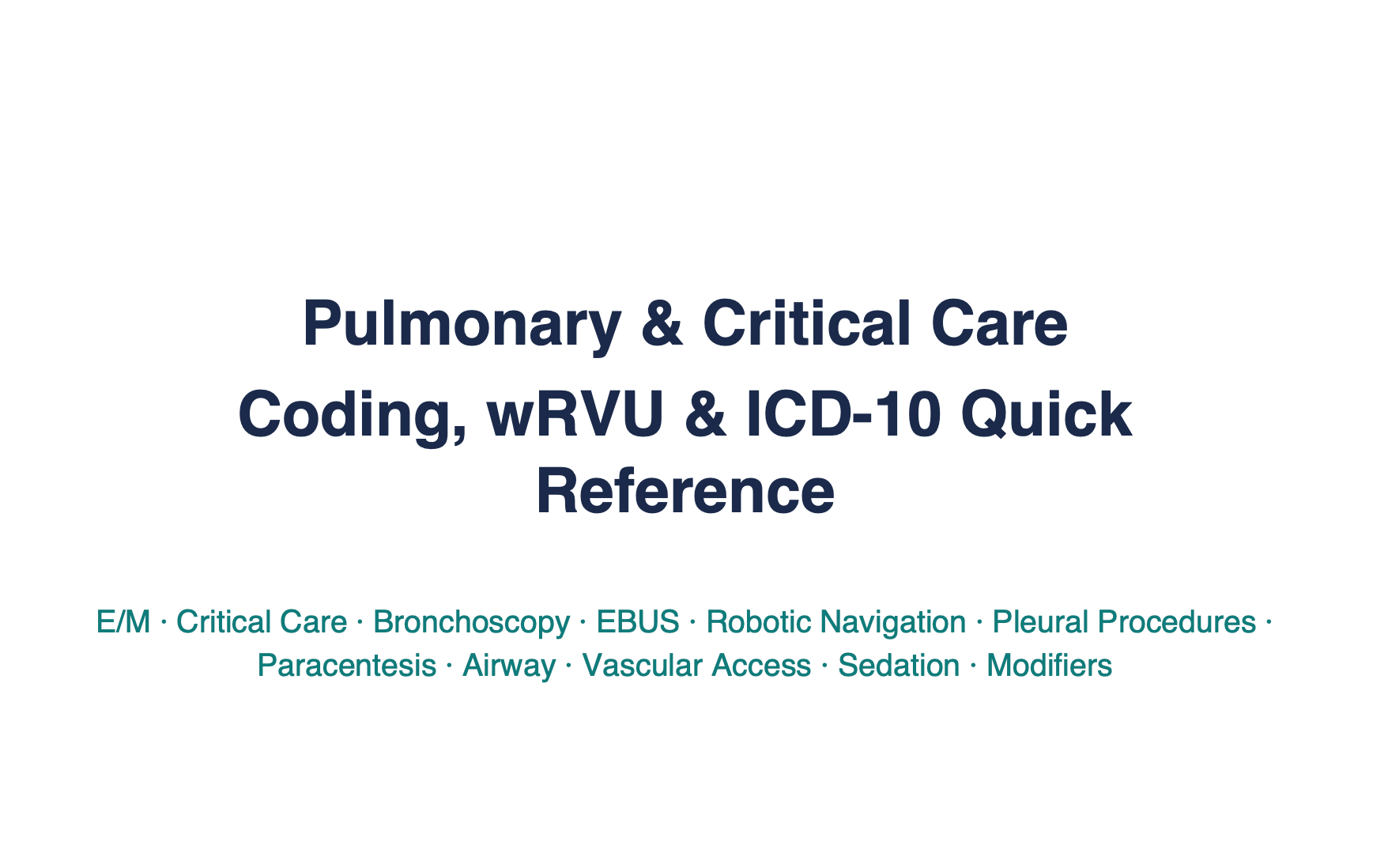 Pulmonary & Critical Care
Coding, wRVU & ICD-10 Quick Reference

E/M · Critical Care · Bronchoscopy · EBUS · Robotic Navigation · Pleural Procedures · Paracentesis · Airway · Vascular Access · Sedation · Modifiers